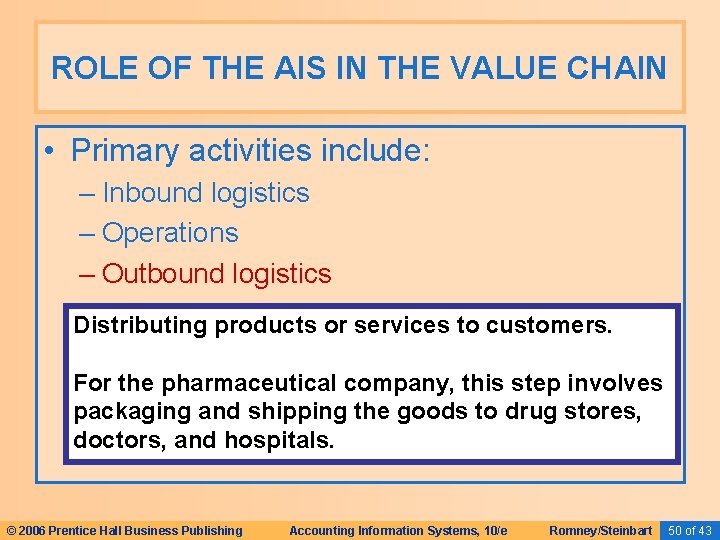 ROLE OF THE AIS IN THE VALUE CHAIN

• Primary activities include:
– Inbound logistics
– Operations
– Outbound logistics

Distributing products or services to customers.

For the pharmaceutical company, this step involves packaging and shipping the goods to drug stores, doctors, and hospitals.

© 2006 Prentice Hall Business Publishing Accounting Information Systems, 10/e Romney/Steinbart 50 of 43